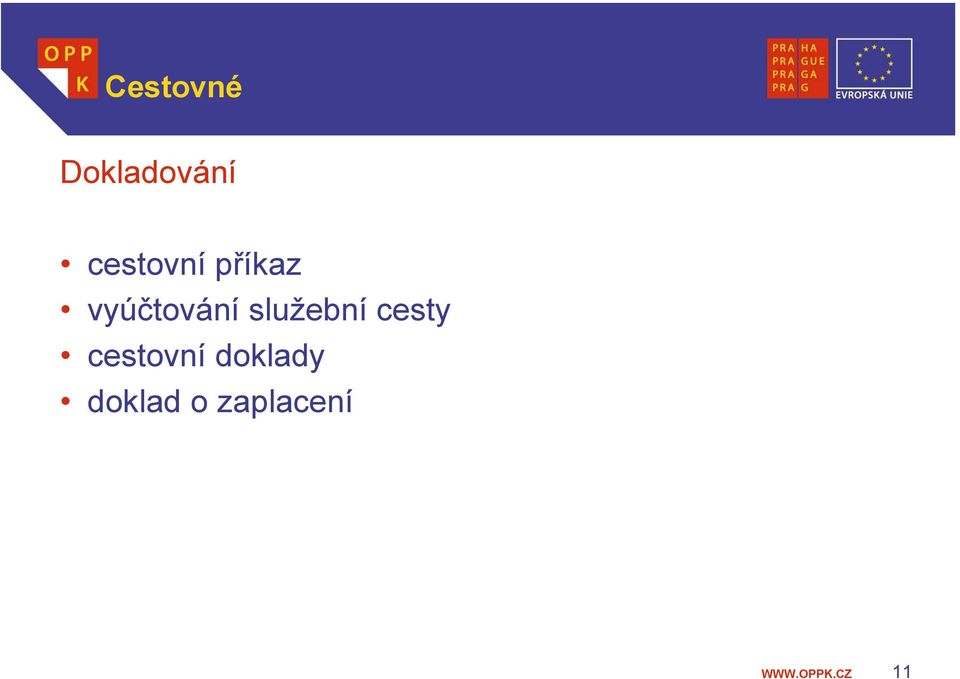 OPP K Cestovné

PRA HA
PRA GUE
PRA GA
PRA G

EVROPSKÁ UNIE

Dokladování

• cestovní příkaz
• vyúčtování služební cesty
• cestovní doklady
• doklad o zaplacení

WWW.OPPK.CZ 11